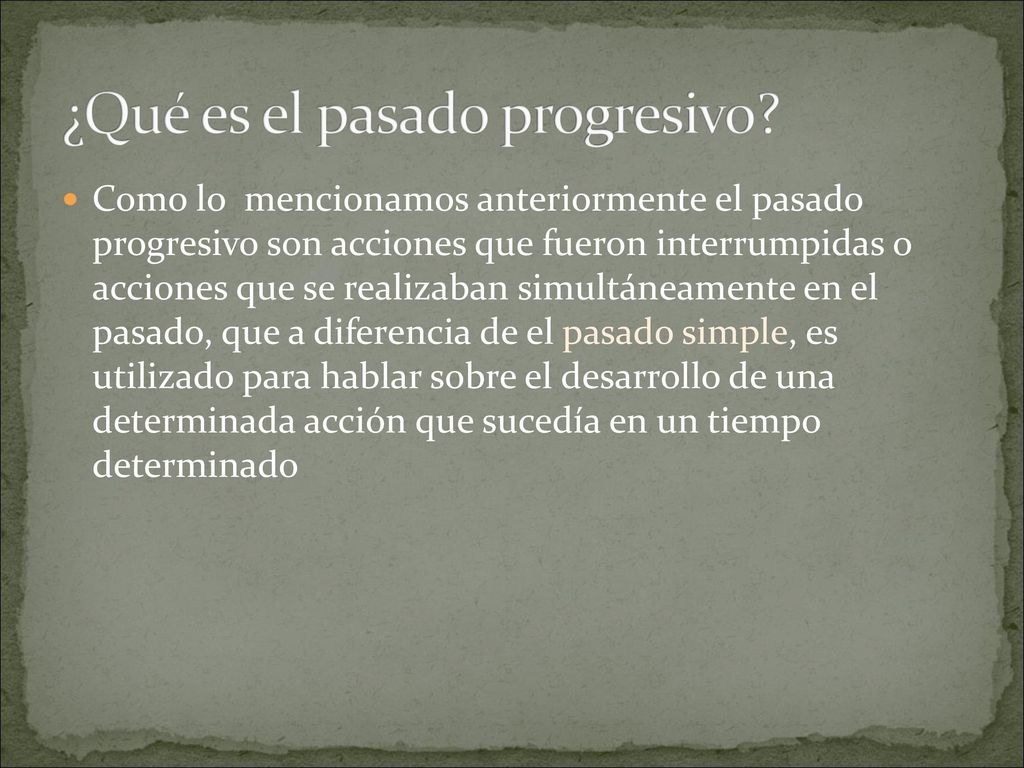 ¿Qué es el pasado progresivo?

Como lo  mencionamos anteriormente el pasado progresivo son acciones que fueron interrumpidas o acciones que se realizaban simultáneamente en el pasado, que a diferencia de el pasado simple, es utilizado para hablar sobre el desarrollo de una determinada acción que sucedía en un tiempo determinado